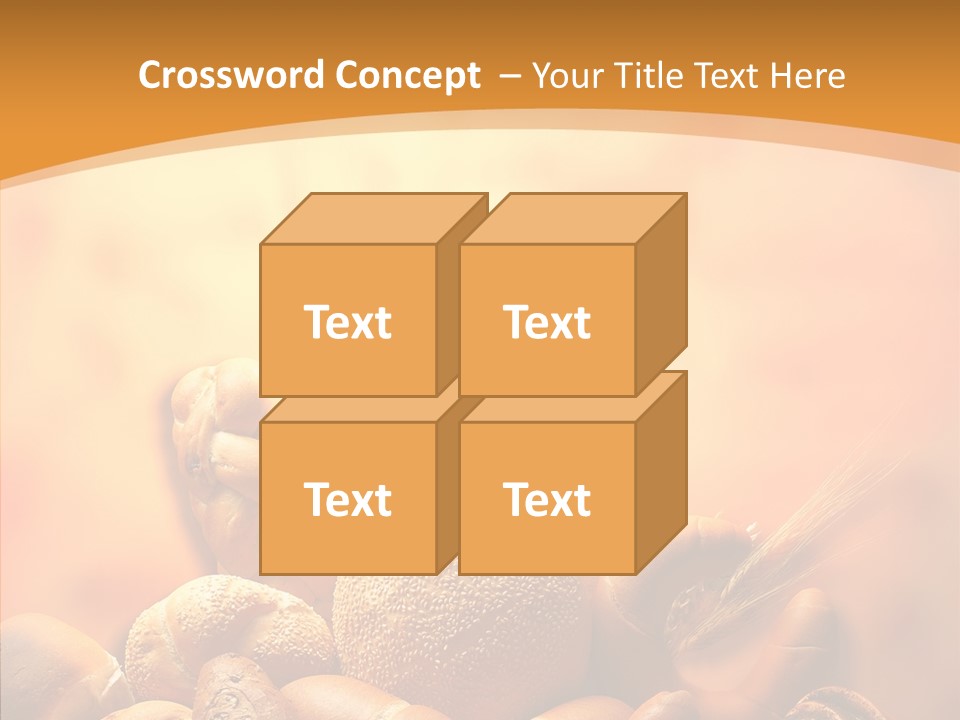 Crossword Concept – Your Title Text Here

Text

Text

Text

Text